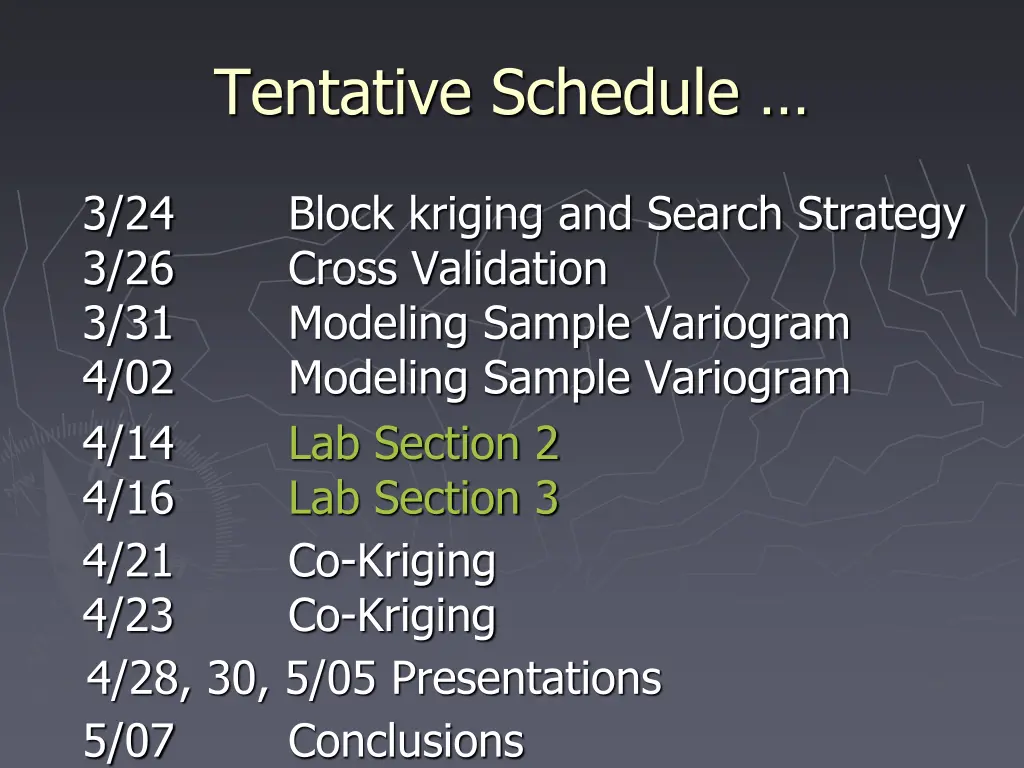 Tentative Schedule …

3/24 Block kriging and Search Strategy
3/26 Cross Validation
3/31 Modeling Sample Variogram
4/02 Modeling Sample Variogram

4/14 Lab Section 2
4/16 Lab Section 3

4/21 Co-Kriging
4/23 Co-Kriging

4/28, 30, 5/05 Presentations

5/07 Conclusions